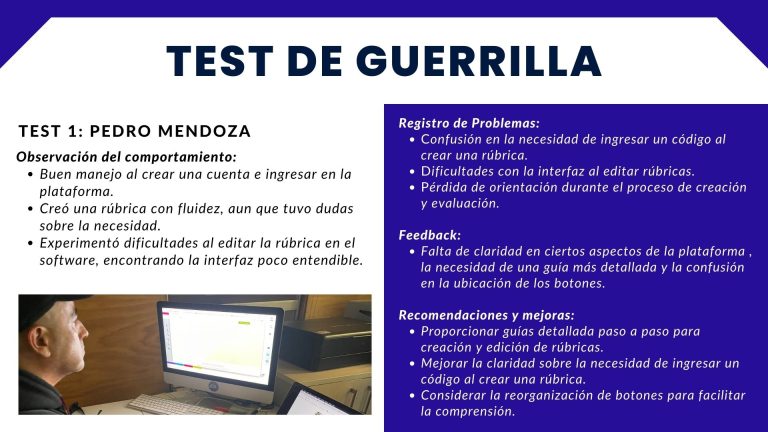 TEST DE GUERRILLA

TEST 1: PEDRO MENDOZA

Observación del comportamiento:
• Buen manejo al crear una cuenta e ingresar en la plataforma.
• Creó una rúbrica con fluidez, aun que tuvo dudas sobre la necesidad.
• Experimentó dificultades al editar la rúbrica en el software, encontrando la interfaz poco entendible.

Registro de Problemas:
• Confusión en la necesidad de ingresar un código al crear una rúbrica.
• Dificultades con la interfaz al editar rúbricas.
• Pérdida de orientación durante el proceso de creación y evaluación.

Feedback:
• Falta de claridad en ciertos aspectos de la plataforma , la necesidad de una guía más detallada y la confusión en la ubicación de los botones.

Recomendaciones y mejoras:
• Proporcionar guías detallada paso a paso para creación y edición de rúbricas.
• Mejorar la claridad sobre la necesidad de ingresar un código al crear una rúbrica.
• Considerar la reorganización de botones para facilitar la comprensión.